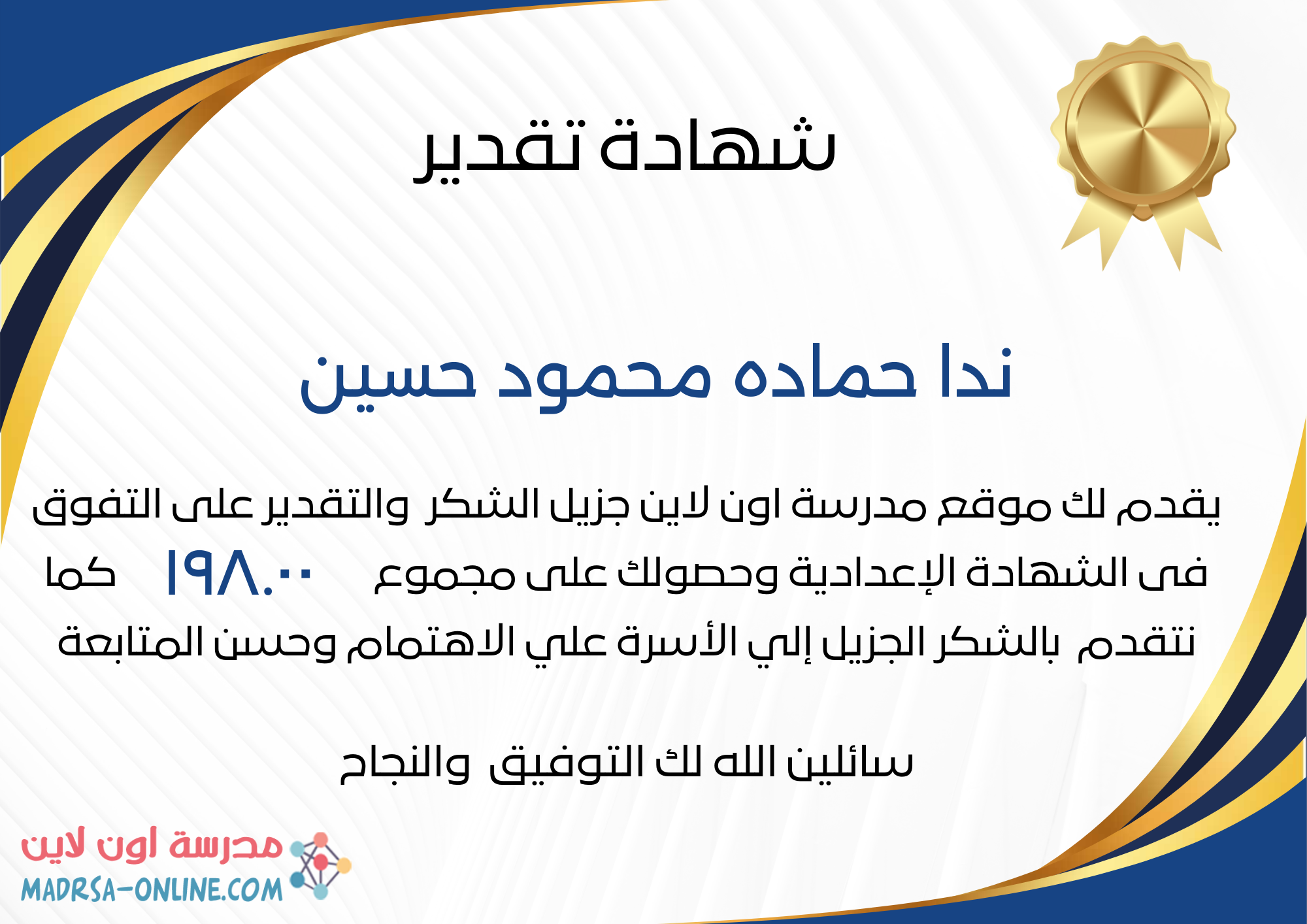 شهادة تقدير

ندا حماده محمود حسين

يقدم لك موقع مدرسة اون لاين جزيل الشكر والتقدير على التفوق فى الشهادة الإعدادية وحصولك على مجموع ١٩٨.٠٠ كما نتقدم بالشكر الجزيل إلي الأسرة علي الاهتمام وحسن المتابعة

سائلين الله لك التوفيق والنجاح

مدرسة اون لاين
MADRSA-ONLINE.COM